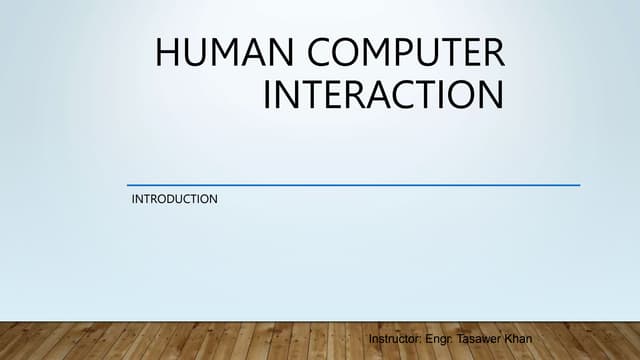 HUMAN COMPUTER INTERACTION

INTRODUCTION

Instructor: Engr. Tasawer Khan